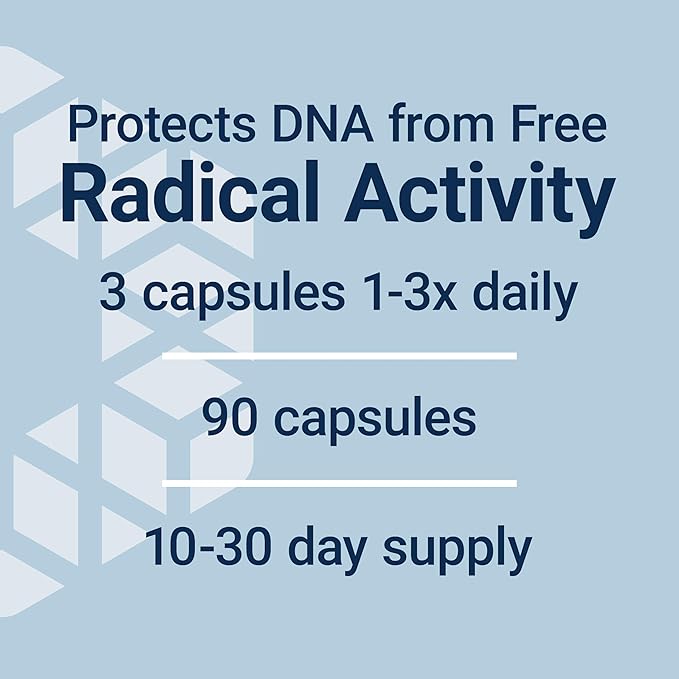 Protects DNA from Free
Radical Activity

3 capsules 1-3x daily

90 capsules

10-30 day supply